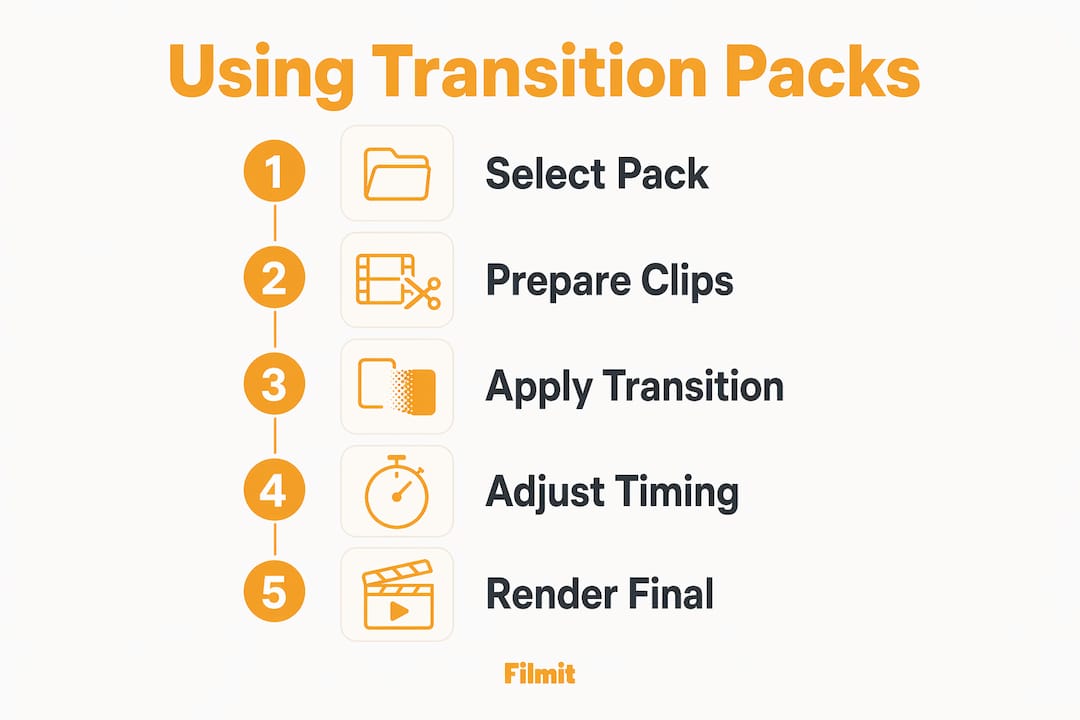 Using Transition Packs

1 Select Pack

2 Prepare Clips

3 Apply Transition

4 Adjust Timing

5 Render Final

Filmit